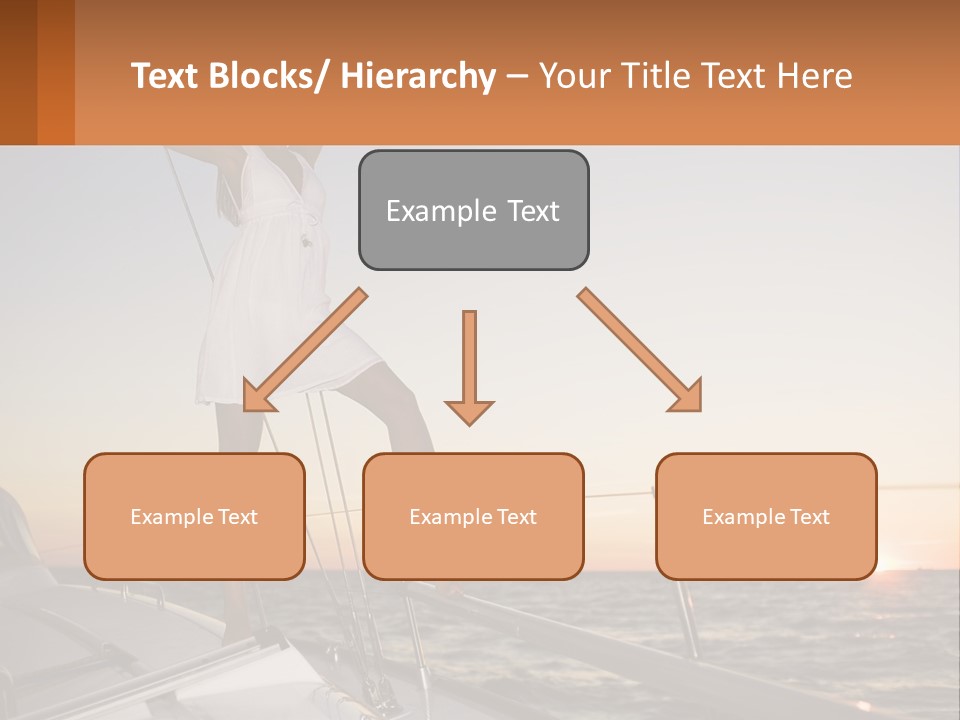 Text Blocks/ Hierarchy – Your Title Text Here

Example Text

Example Text

Example Text

Example Text